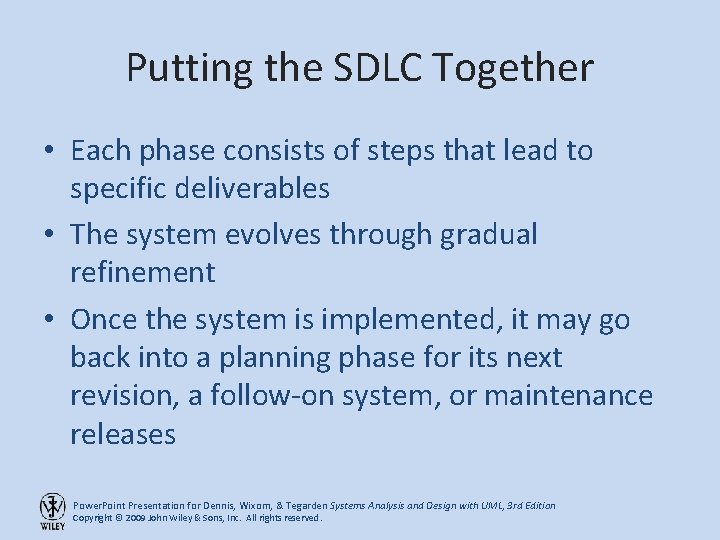 Putting the SDLC Together

• Each phase consists of steps that lead to specific deliverables

• The system evolves through gradual refinement

• Once the system is implemented, it may go back into a planning phase for its next revision, a follow-on system, or maintenance releases

WILEY

PowerPoint Presentation for Dennis, Wixom, & Tegarden Systems Analysis and Design with UML, 3rd Edition
Copyright © 2009 John Wiley & Sons, Inc. All rights reserved.